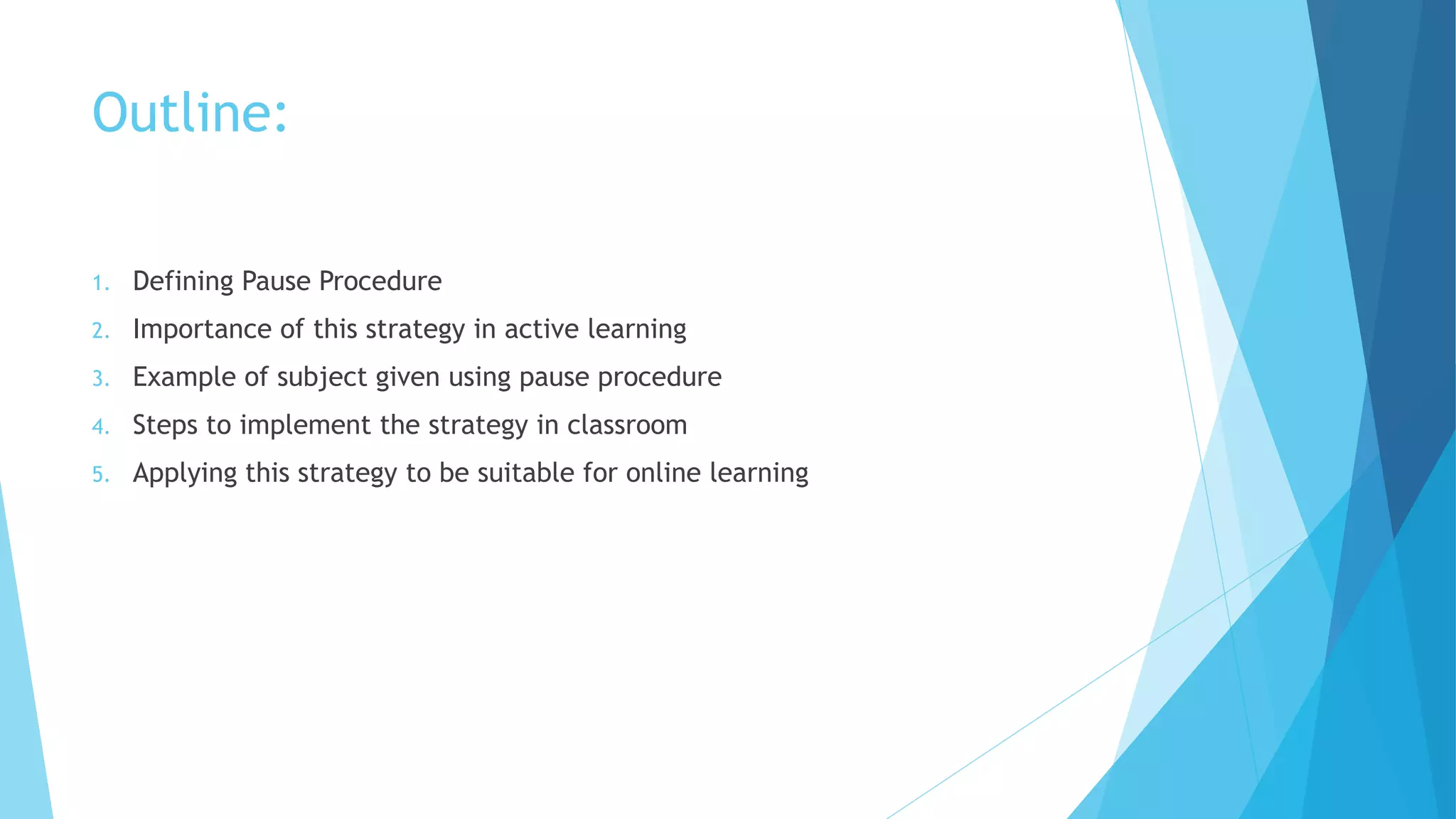 Outline:

1. Defining Pause Procedure
2. Importance of this strategy in active learning
3. Example of subject given using pause procedure
4. Steps to implement the strategy in classroom
5. Applying this strategy to be suitable for online learning